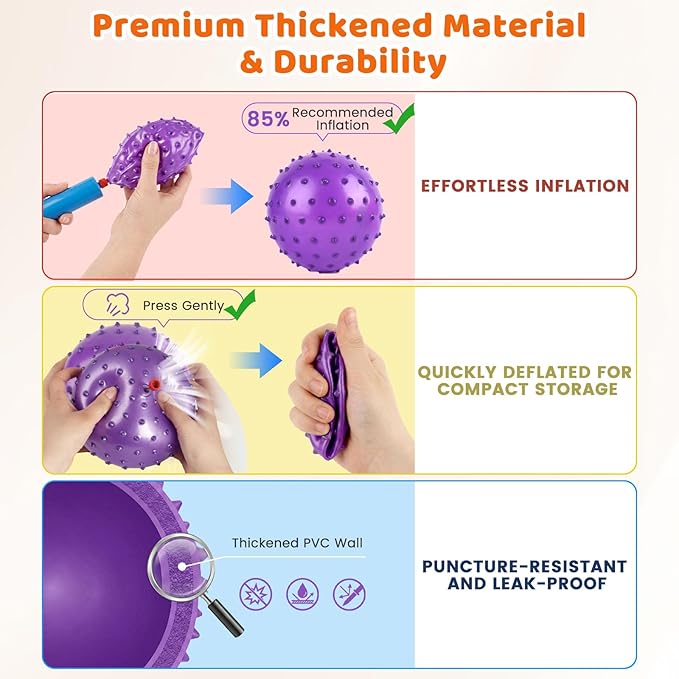 Premium Thickened Material & Durability

85% Recommended Inflation

EFFORTLESS INFLATION

Press Gently

QUICKLY DEFLATED FOR COMPACT STORAGE

Thickened PVC Wall

PUNCTURE-RESISTANT AND LEAK-PROOF